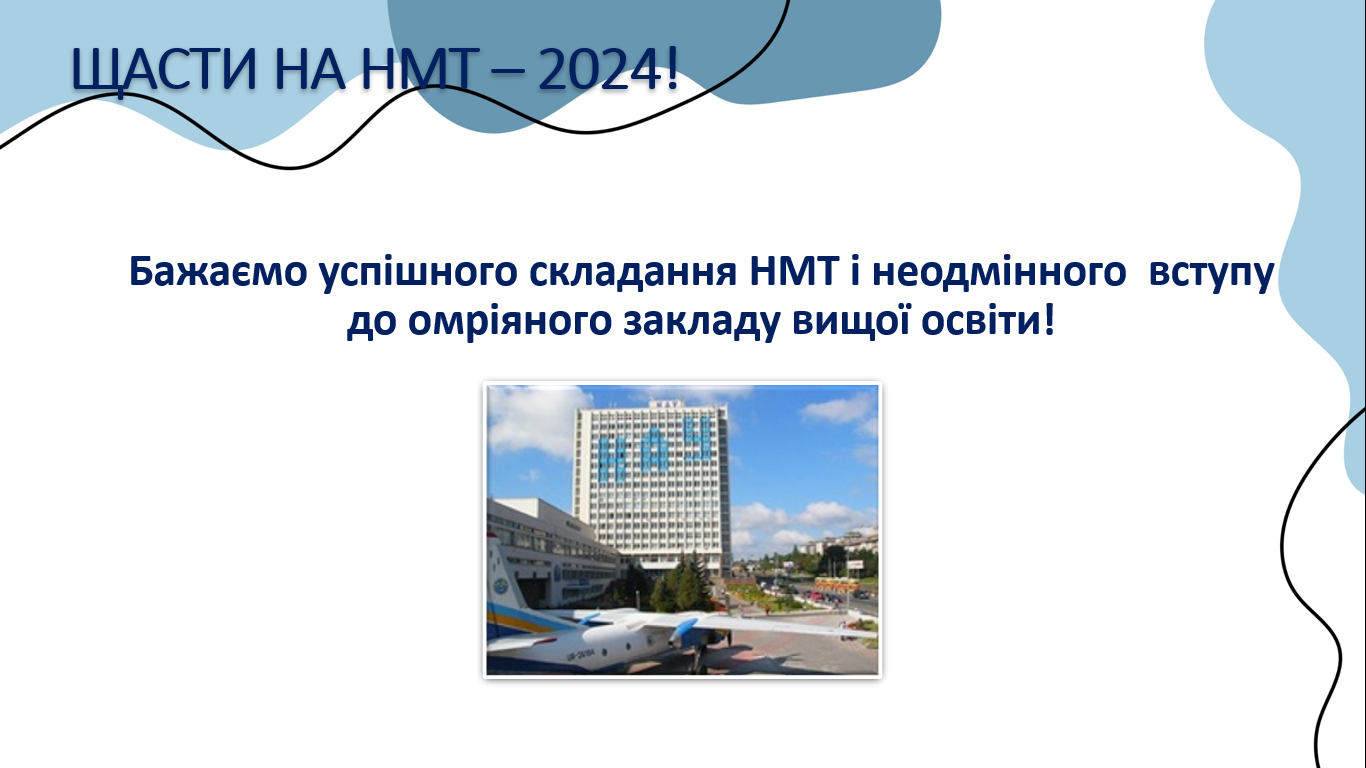 ЩАСТИ НА НМТ – 2024!

Бажаємо успішного складання НМТ і неодмінного вступу до омріяного закладу вищої освіти!

НАУ